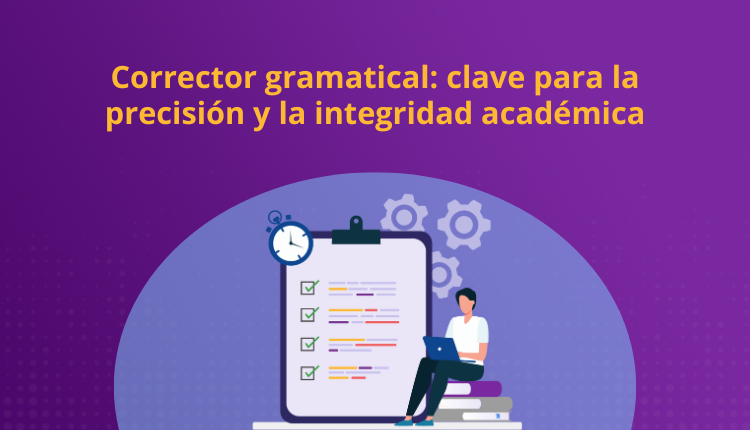 Corrector gramatical: clave para la precisión y la integridad académica